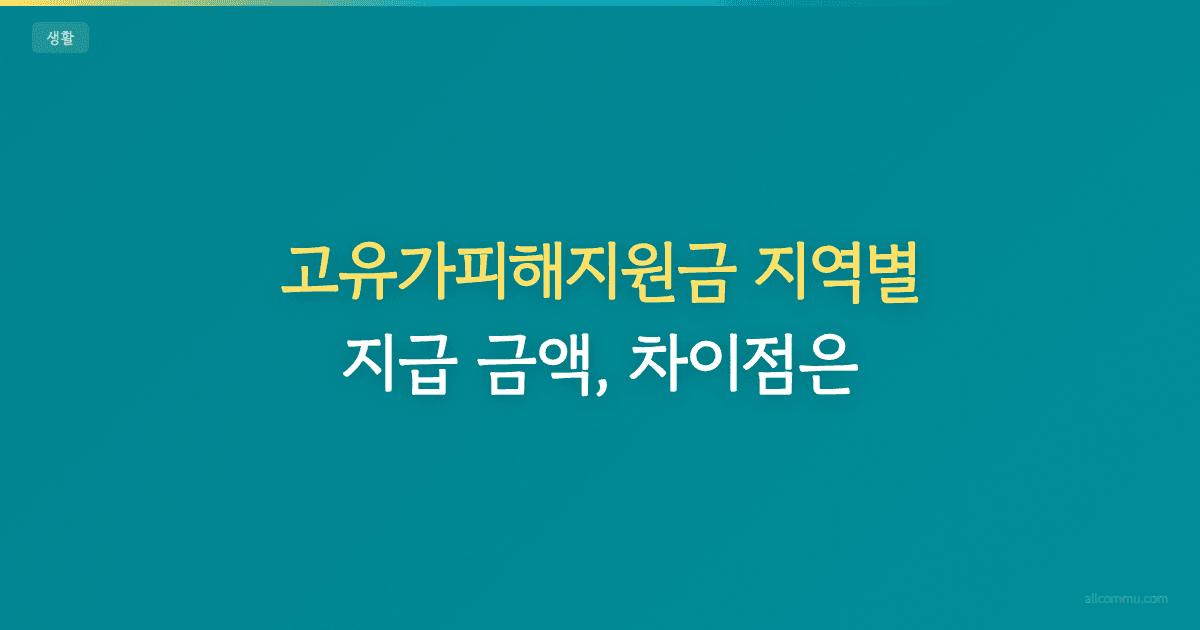 생활

고유가피해지원금 지역별 지급 금액, 차이점은

allcommu.com